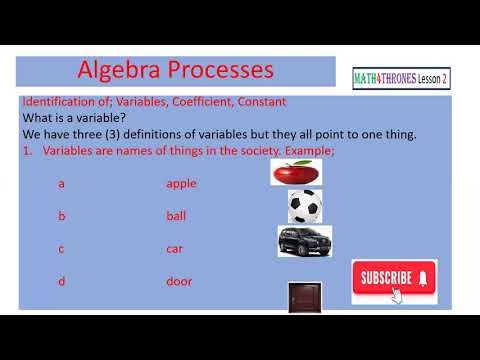 Algebra Processes

MATH4THRONES Lesson 2

Identification of; Variables, Coefficient, Constant
What is a variable?
We have three (3) definitions of variables but they all point to one thing.
1. Variables are names of things in the society. Example;

a apple

b ball

c car

d door

SUBSCRIBE